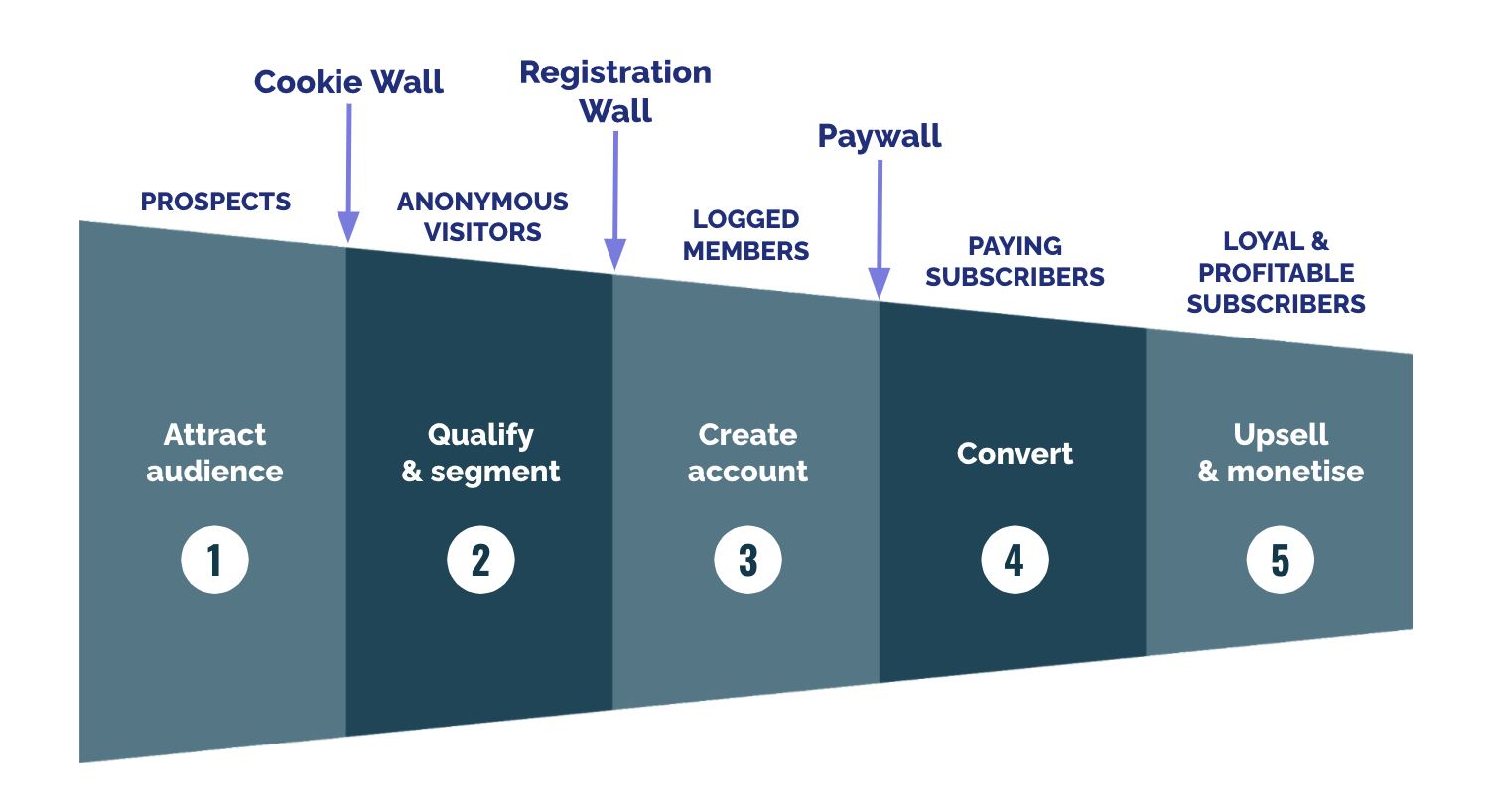 Cookie Wall

Registration Wall

Paywall

PROSPECTS

ANONYMOUS VISITORS

LOGGED MEMBERS

PAYING SUBSCRIBERS

LOYAL & PROFITABLE SUBSCRIBERS

Attract audience

1

Qualify & segment

2

Create account

3

Convert

4

Upsell & monetise

5